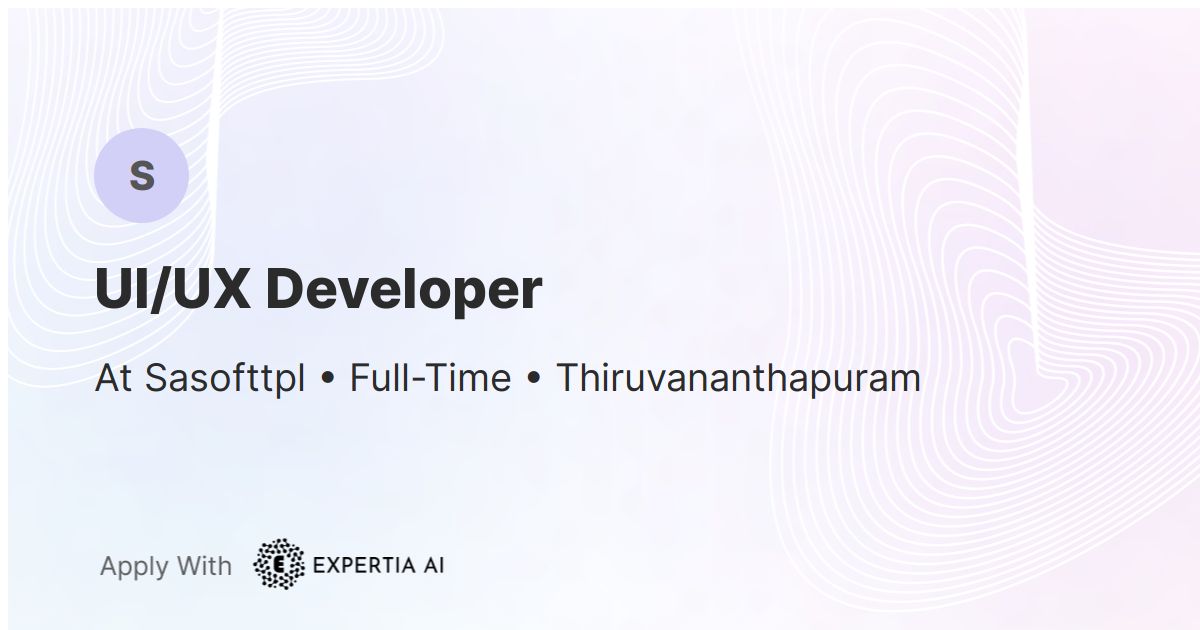 S

UI/UX Developer

At Sasofttpl • Full-Time • Thiruvananthapuram

Apply With E EXPERTIA AI